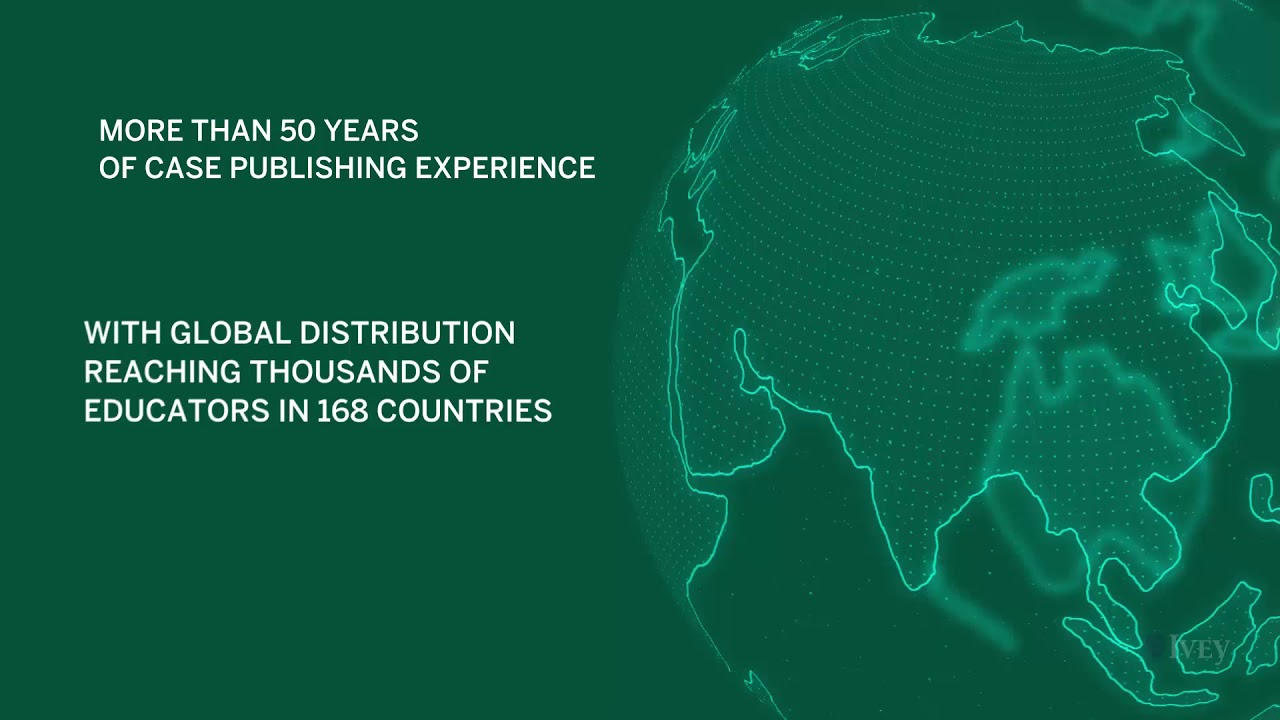 MORE THAN 50 YEARS
OF CASE PUBLISHING EXPERIENCE

WITH GLOBAL DISTRIBUTION
REACHING THOUSANDS OF
EDUCATORS IN 168 COUNTRIES

IVEY